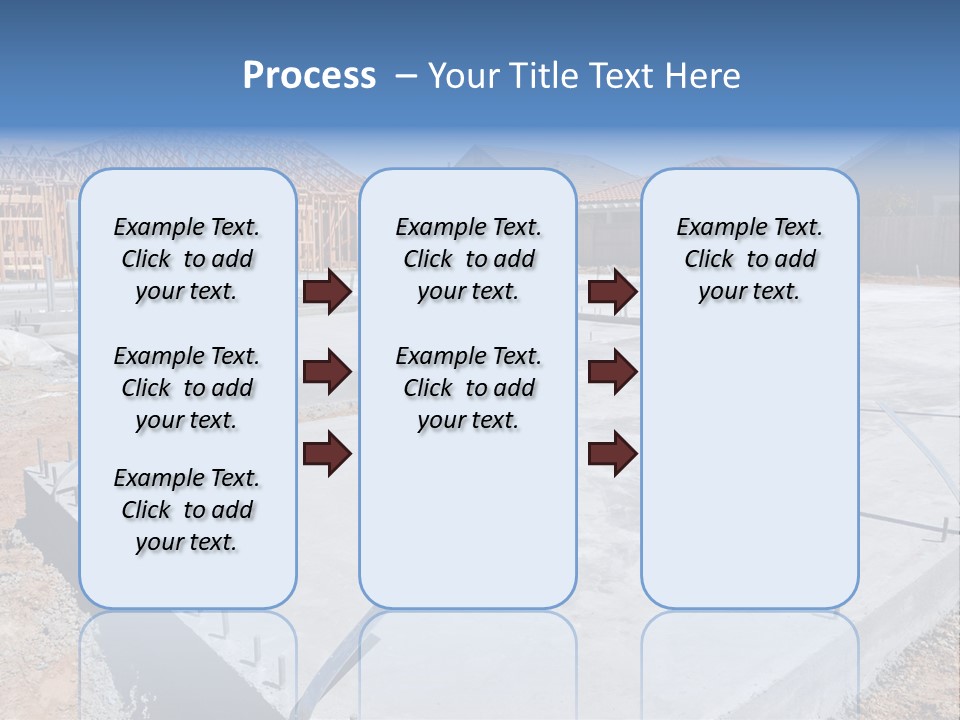 Process – Your Title Text Here

Example Text. Click to add your text.

Example Text. Click to add your text.

Example Text. Click to add your text.

Example Text. Click to add your text.

Example Text. Click to add your text.

Example Text. Click to add your text.